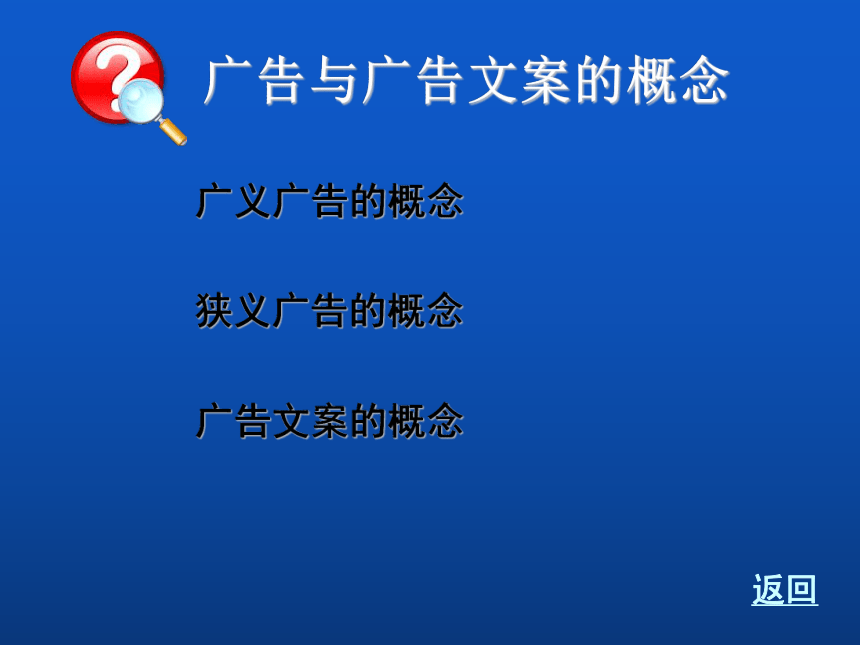 广告与广告文案的概念

广义广告的概念

狭义广告的概念

广告文案的概念

返回